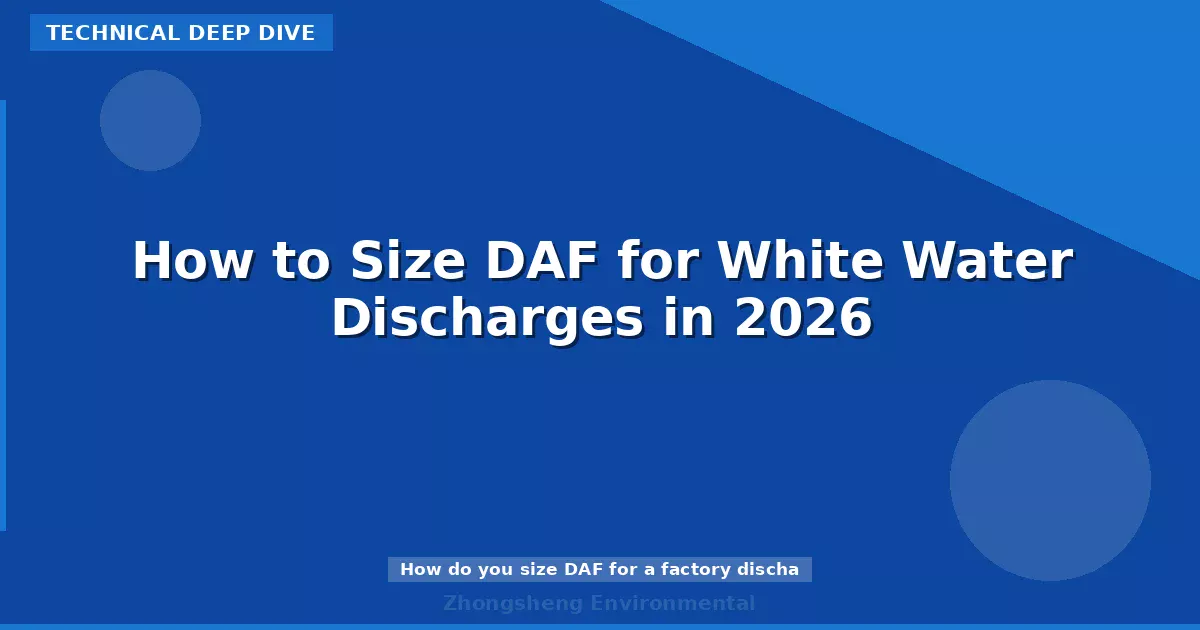 TECHNICAL DEEP DIVE

How to Size DAF for White Water Discharges in 2026

How do you size DAF for a factory discha

Zhongsheng Environmental